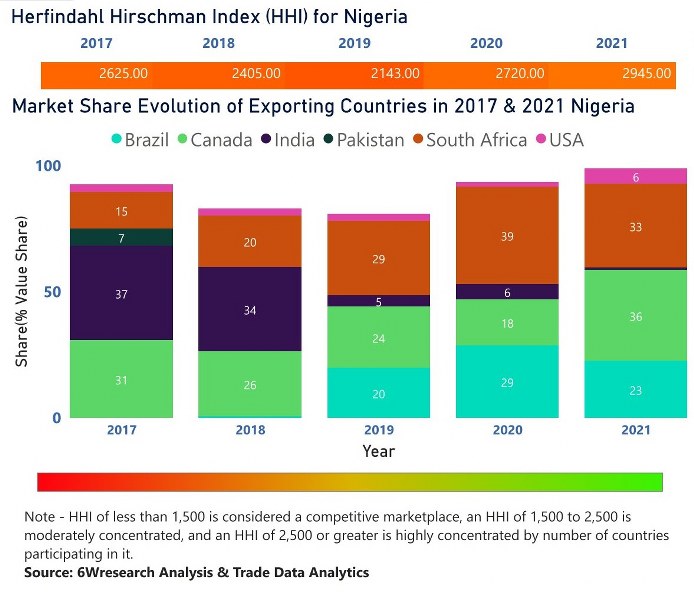 Herfindahl Hirschman Index (HHI) for Nigeria

| 2017 | 2018 | 2019 | 2020 | 2021 |
|---|---|---|---|---|
| 2625.00 | 2405.00 | 2143.00 | 2720.00 | 2945.00 |

Market Share Evolution of Exporting Countries in 2017 & 2021 Nigeria

Brazil Canada India Pakistan South Africa USA

100
50
0

Share(% Value Share)

15
7
37
31

20
34
26

29
5
24
20

39
6
18
29

6
33
36
23

2017 2018 2019 2020 2021

Year

Note - HHI of less than 1,500 is considered a competitive marketplace, an HHI of 1,500 to 2,500 is moderately concentrated, and an HHI of 2,500 or greater is highly concentrated by number of countries participating in it.
Source: 6Wresearch Analysis & Trade Data Analytics